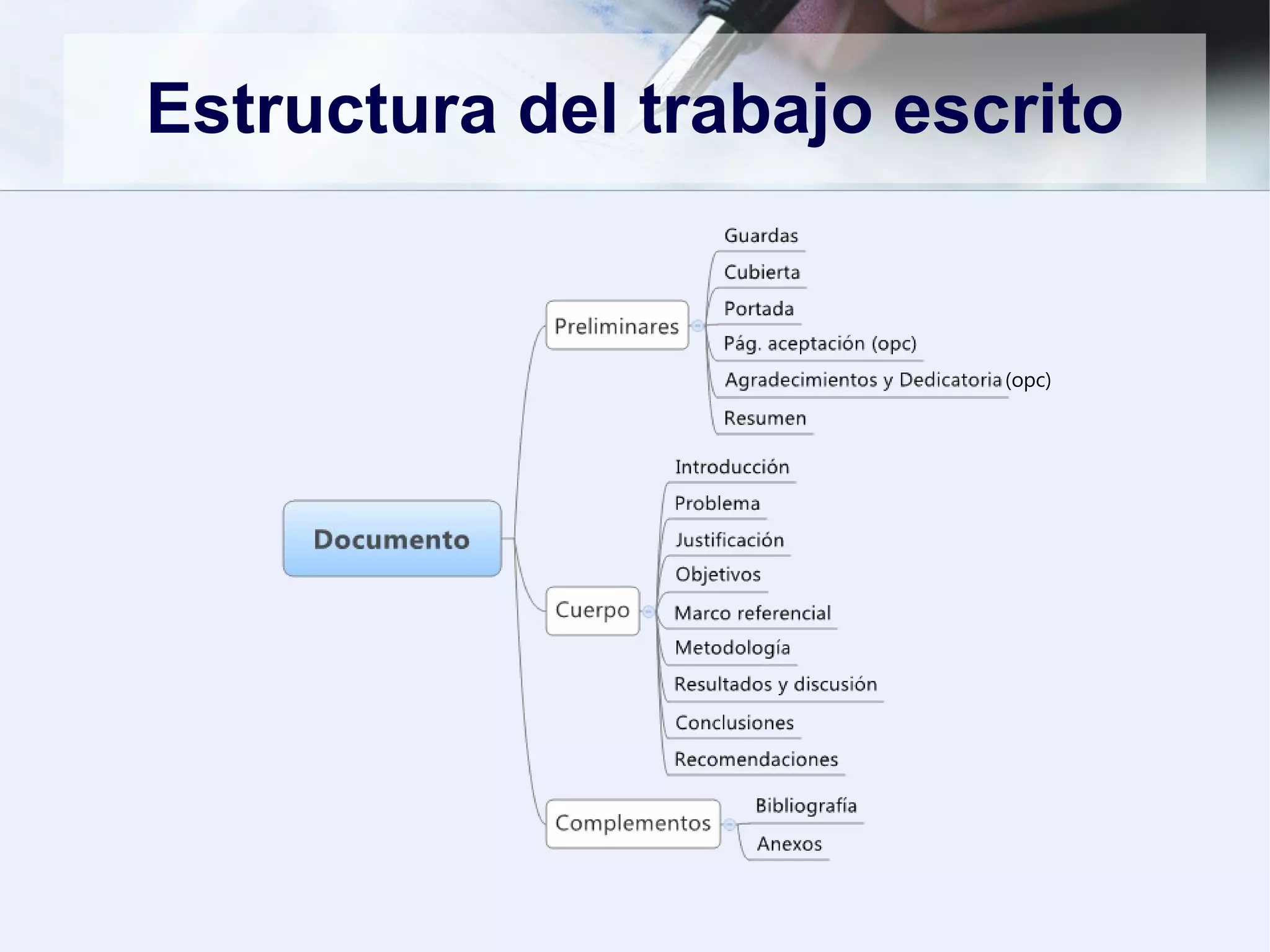 Estructura del trabajo escrito

Documento

Preliminares

Guardas

Cubierta

Portada

Pág. aceptación (opc)

Agradecimientos y Dedicatoria (opc)

Resumen

Cuerpo

Introducción

Problema

Justificación

Objetivos

Marco referencial

Metodología

Resultados y discusión

Conclusiones

Recomendaciones

Complementos

Bibliografía

Anexos